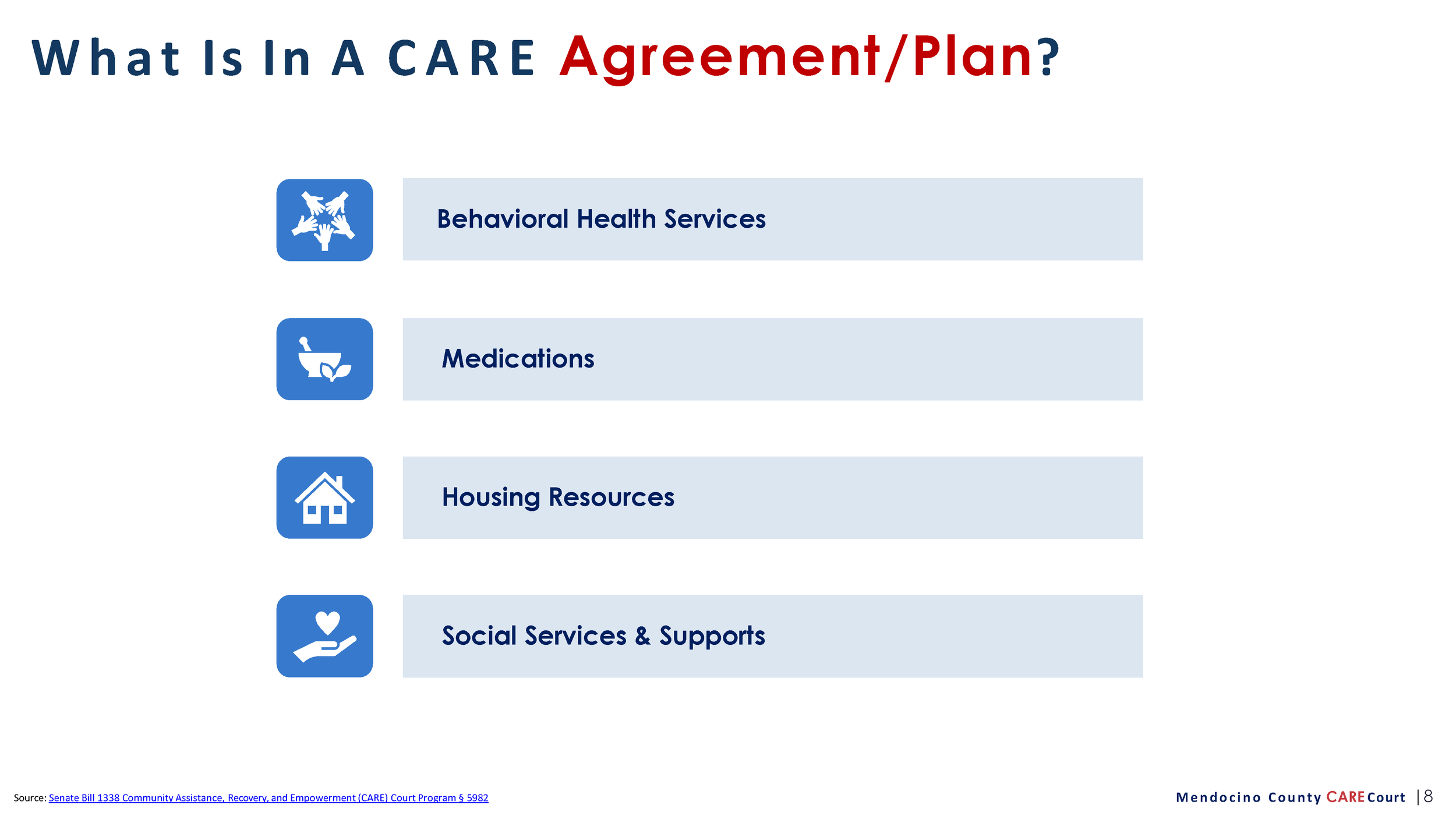 What Is In A CARE Agreement/Plan?

Behavioral Health Services

Medications

Housing Resources

Social Services & Supports

Source: Senate Bill 1338 Community Assistance, Recovery, and Empowerment (CARE) Court Program § 5982

Mendocino County CARE Court | 8